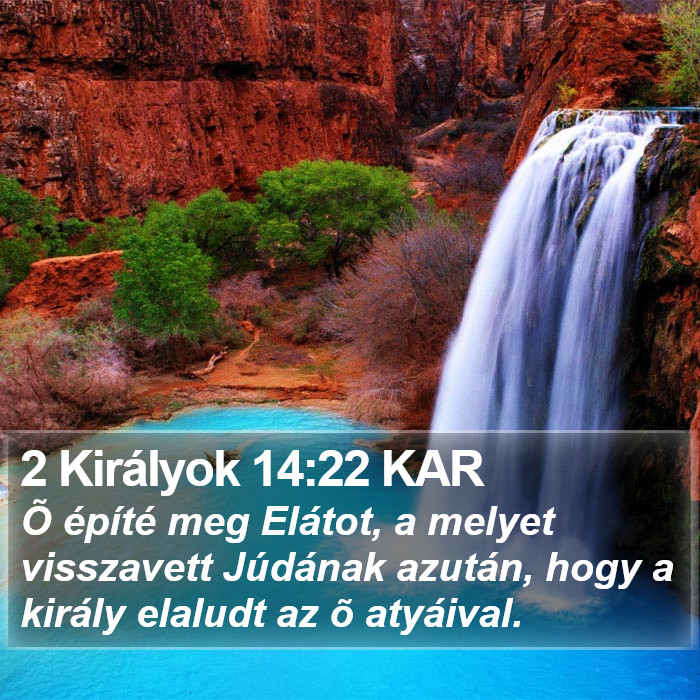 2 Királyok 14:22 KAR
Õ építé meg Elátot, a melyet visszavett Júdának azután, hogy a király elaludt az õ atyáival.